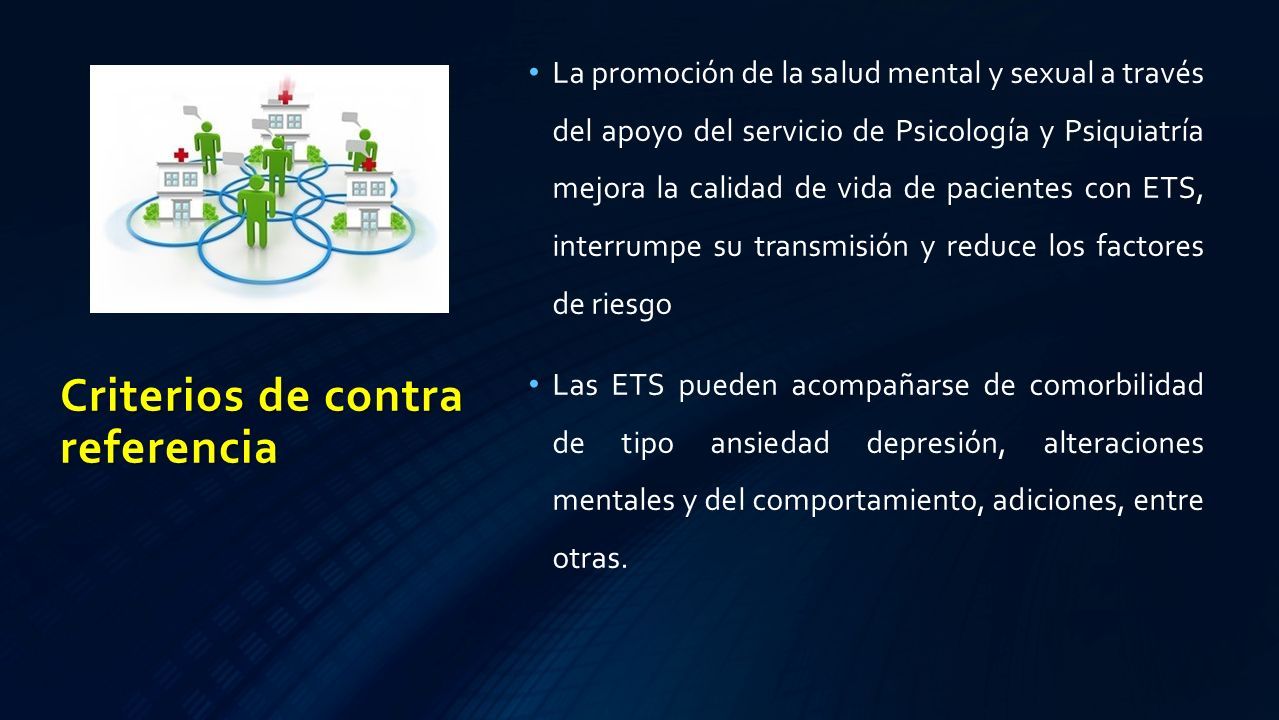 Criterios de contra referencia

• La promoción de la salud mental y sexual a través del apoyo del servicio de Psicología y Psiquiatría mejora la calidad de vida de pacientes con ETS, interrumpe su transmisión y reduce los factores de riesgo

• Las ETS pueden acompañarse de comorbilidad de tipo ansiedad depresión, alteraciones mentales y del comportamiento, adiciones, entre otras.